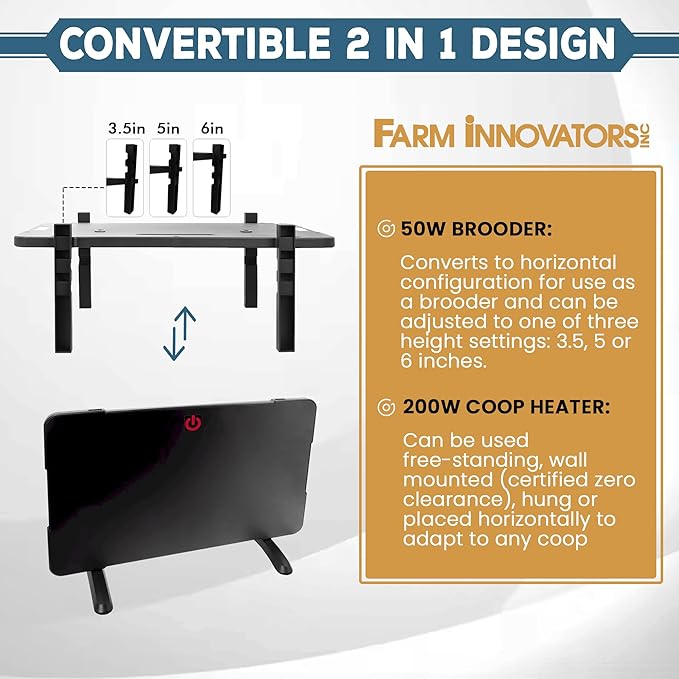 CONVERTIBLE 2 IN 1 DESIGN

3.5in 5in 6in

FARM INNOVATORS INC

50W BROODER:

Converts to horizontal configuration for use as a brooder and can be adjusted to one of three height settings: 3.5, 5 or 6 inches.

200W COOP HEATER:

Can be used free-standing, wall mounted (certified zero clearance), hung or placed horizontally to adapt to any coop